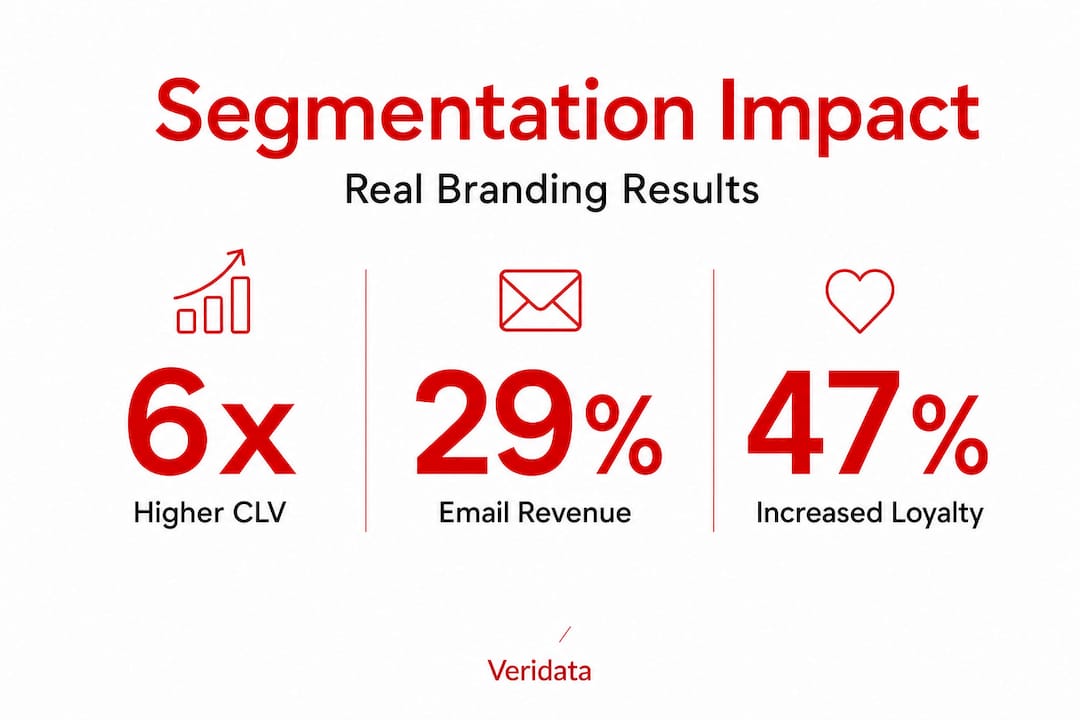 Segmentation Impact

Real Branding Results

6x
Higher CLV

29%
Email Revenue

47%
Increased Loyalty

Veridata